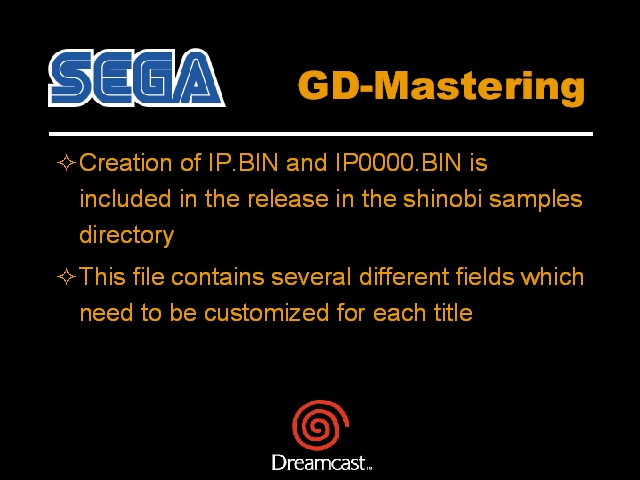 SEGA

GD-Mastering

✧ Creation of IP.BIN and IP0000.BIN is included in the release in the shinobi samples directory

✧ This file contains several different fields which need to be customized for each title

Dreamcast™